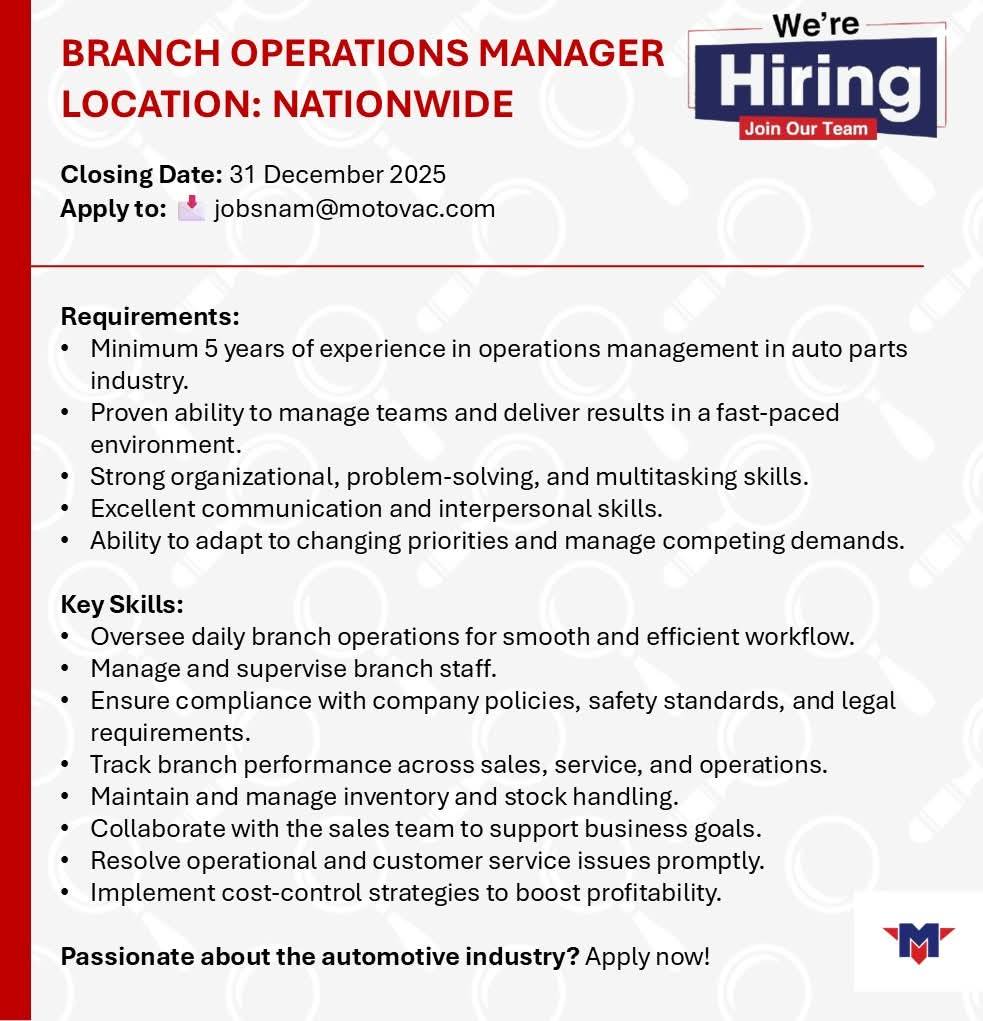 BRANCH OPERATIONS MANAGER
LOCATION: NATIONWIDE

We're
Hiring
Join Our Team

Closing Date: 31 December 2025
Apply to: jobsnam@motovac.com

Requirements:
• Minimum 5 years of experience in operations management in auto parts industry.
• Proven ability to manage teams and deliver results in a fast-paced environment.
• Strong organizational, problem-solving, and multitasking skills.
• Excellent communication and interpersonal skills.
• Ability to adapt to changing priorities and manage competing demands.

Key Skills:
• Oversee daily branch operations for smooth and efficient workflow.
• Manage and supervise branch staff.
• Ensure compliance with company policies, safety standards, and legal requirements.
• Track branch performance across sales, service, and operations.
• Maintain and manage inventory and stock handling.
• Collaborate with the sales team to support business goals.
• Resolve operational and customer service issues promptly.
• Implement cost-control strategies to boost profitability.

Passionate about the automotive industry? Apply now!

M